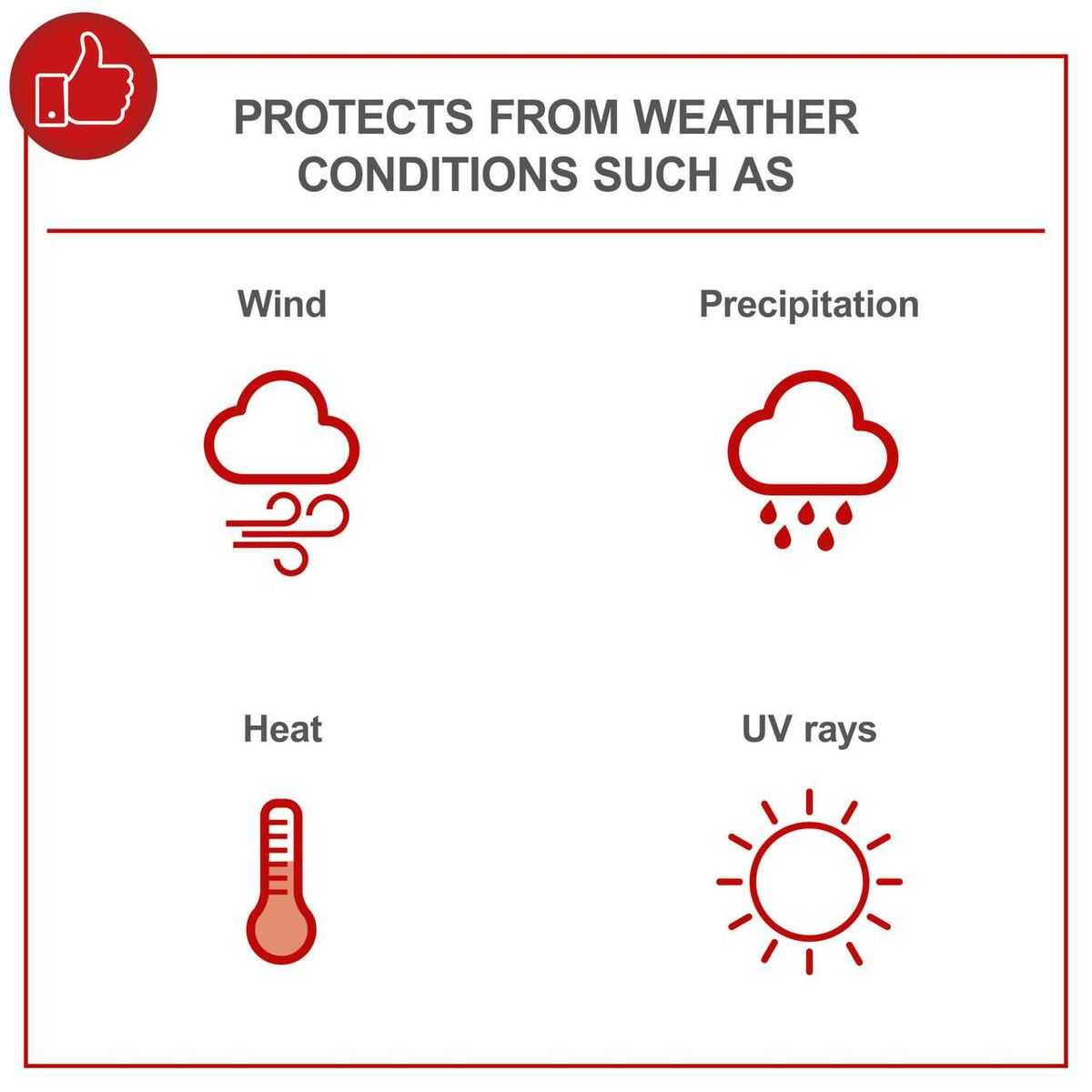 PROTECTS FROM WEATHER CONDITIONS SUCH AS

Wind

Precipitation

Heat

UV rays